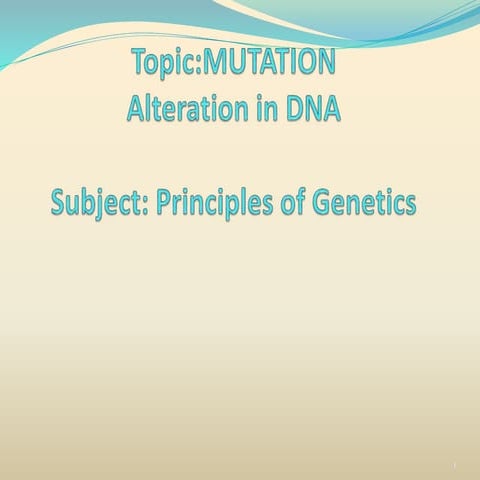 Topic:MUTATION
Alteration in DNA

Subject: Principles of Genetics

1